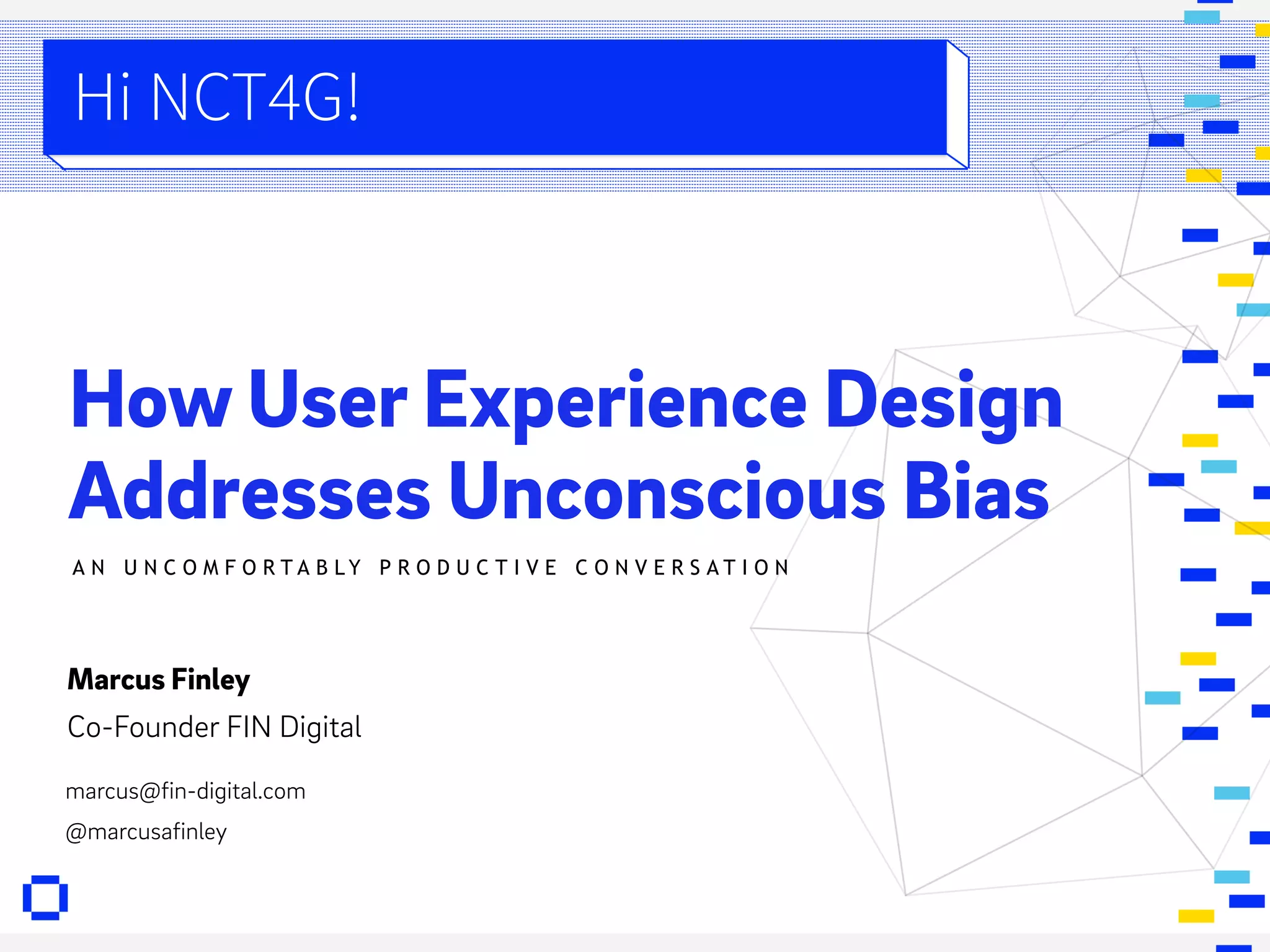 Hi NCT4G!

How User Experience Design Addresses Unconscious Bias

AN UNCOMFORTABLY PRODUCTIVE CONVERSATION

Marcus Finley
Co-Founder FIN Digital

marcus@fin-digital.com
@marcusafinley